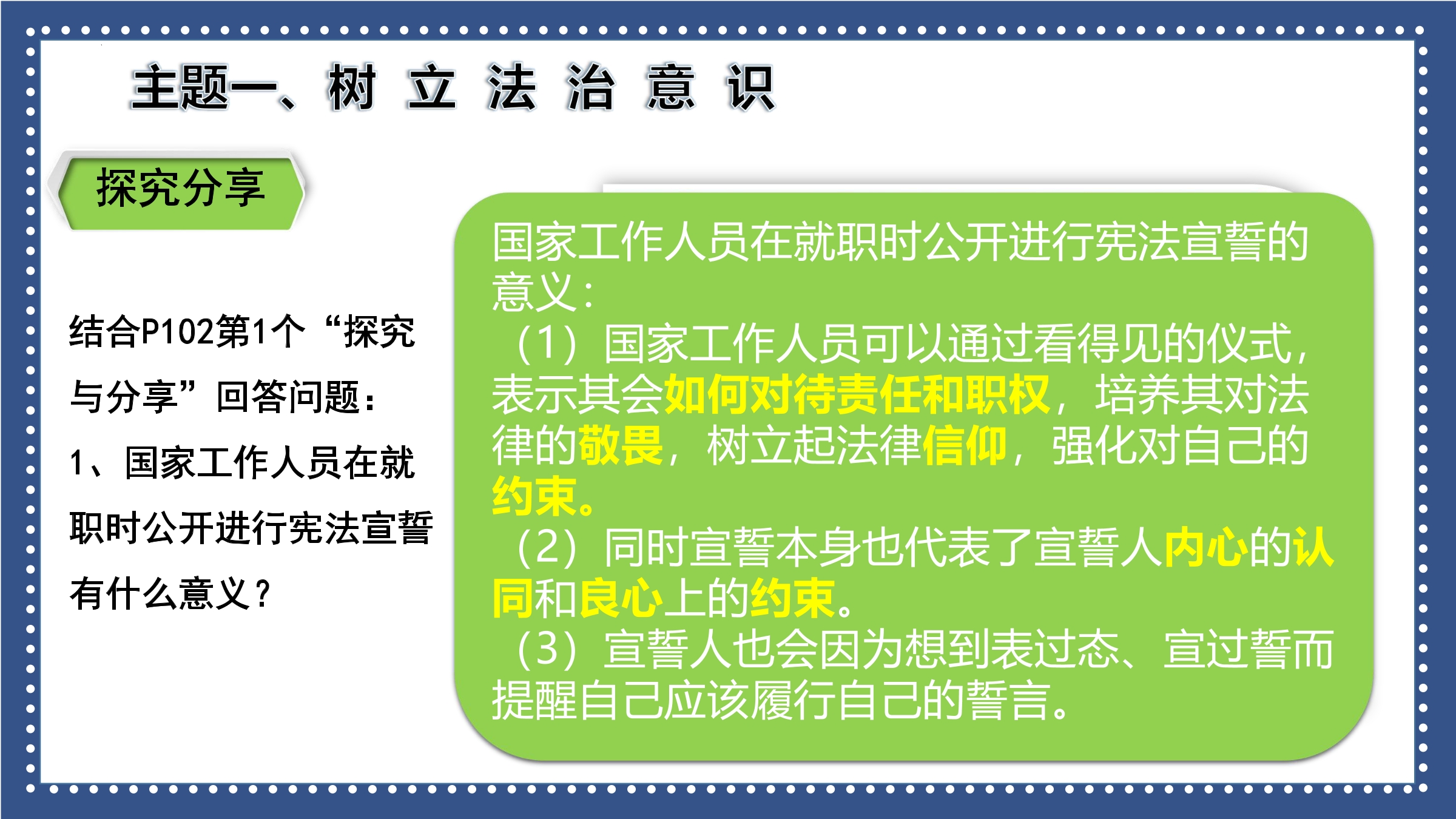 主题一、树 立 法 治 意 识

探究分享

结合P102第1个“探究与分享”回答问题：
1、国家工作人员在就职时公开进行宪法宣誓有什么意义？

国家工作人员在就职时公开进行宪法宣誓的意义：
（1）国家工作人员可以通过看得见的仪式，表示其会如何对待责任和职权，培养其对法律的敬畏，树立起法律信仰，强化对自己的约束。
（2）同时宣誓本身也代表了宣誓人内心的认同和良心上的约束。
（3）宣誓人也会因为想到表过态、宣过誓而提醒自己应该履行自己的誓言。